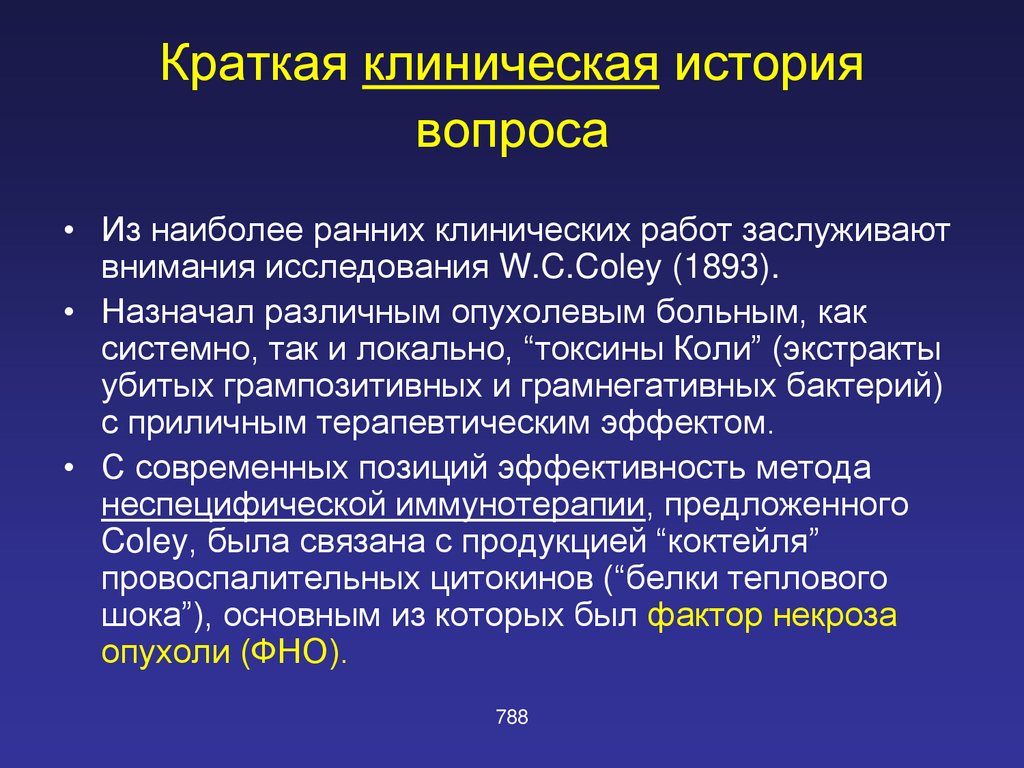 Краткая клиническая история вопроса

• Из наиболее ранних клинических работ заслуживают внимания исследования W.C.Coley (1893).
• Назначал различным опухолевым больным, как системно, так и локально, “токсины Коли” (экстракты убитых грампозитивных и грамнегативных бактерий) с приличным терапевтическим эффектом.
• С современных позиций эффективность метода неспецифической иммунотерапии, предложенного Coley, была связана с продукцией “коктейля” провоспалительных цитокинов (“белки теплового шока”), основным из которых был фактор некроза опухоли (ФНО).

788